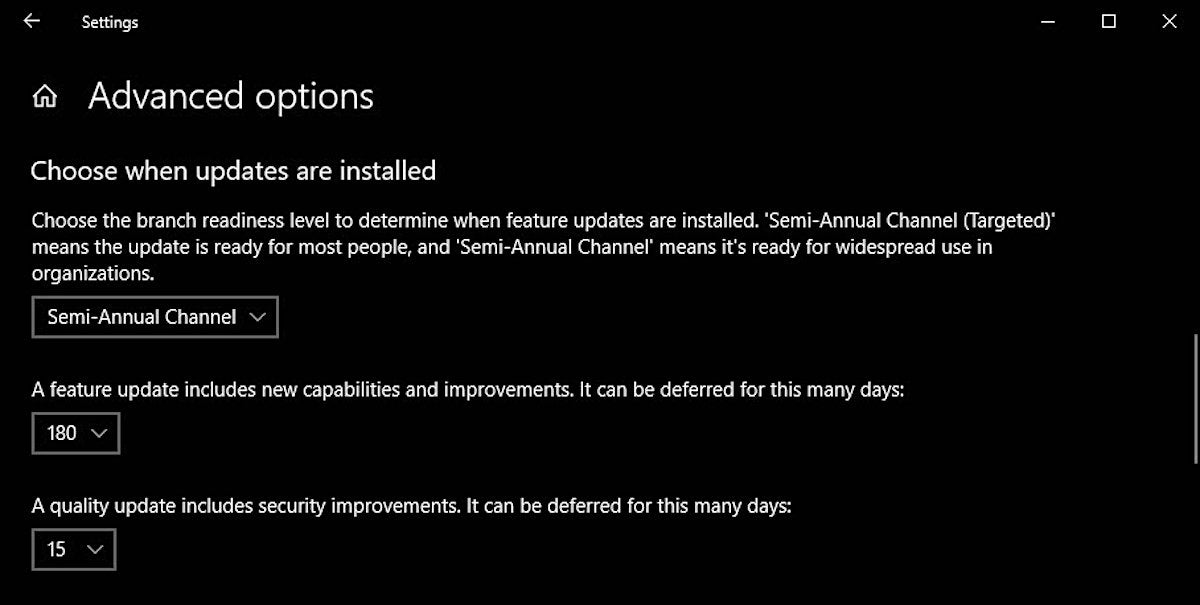 Settings

Advanced options

Choose when updates are installed

Choose the branch readiness level to determine when feature updates are installed. 'Semi-Annual Channel (Targeted)' means the update is ready for most people, and 'Semi-Annual Channel' means it's ready for widespread use in organizations.

Semi-Annual Channel

A feature update includes new capabilities and improvements. It can be deferred for this many days:

180

A quality update includes security improvements. It can be deferred for this many days:

15